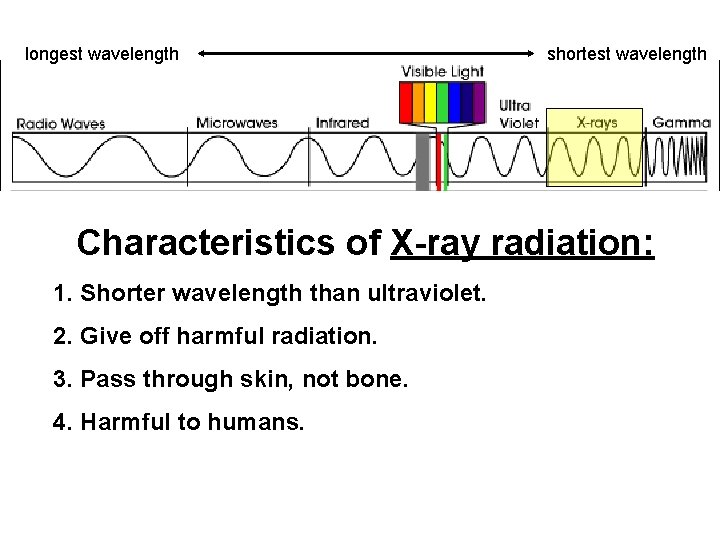 longest wavelength shortest wavelength

Visible Light

Radio Waves Microwaves Infrared Ultra Violet X-rays Gamma

Characteristics of X-ray radiation:

1. Shorter wavelength than ultraviolet.

2. Give off harmful radiation.

3. Pass through skin, not bone.

4. Harmful to humans.